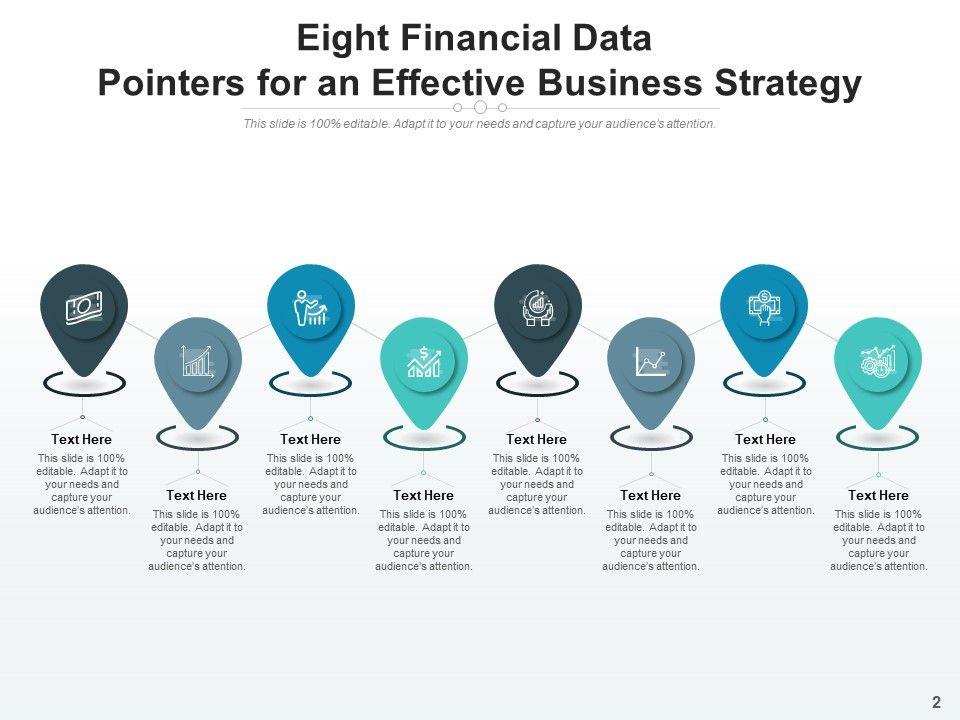 Eight Financial Data
Pointers for an Effective Business Strategy

This slide is 100% editable. Adapt it to your needs and capture your audience's attention.

Text Here
This slide is 100% editable. Adapt it to your needs and capture your audience's attention.

Text Here
This slide is 100% editable. Adapt it to your needs and capture your audience's attention.

Text Here
This slide is 100% editable. Adapt it to your needs and capture your audience's attention.

Text Here
This slide is 100% editable. Adapt it to your needs and capture your audience's attention.

Text Here
This slide is 100% editable. Adapt it to your needs and capture your audience's attention.

Text Here
This slide is 100% editable. Adapt it to your needs and capture your audience's attention.

Text Here
This slide is 100% editable. Adapt it to your needs and capture your audience's attention.

Text Here
This slide is 100% editable. Adapt it to your needs and capture your audience's attention.

2